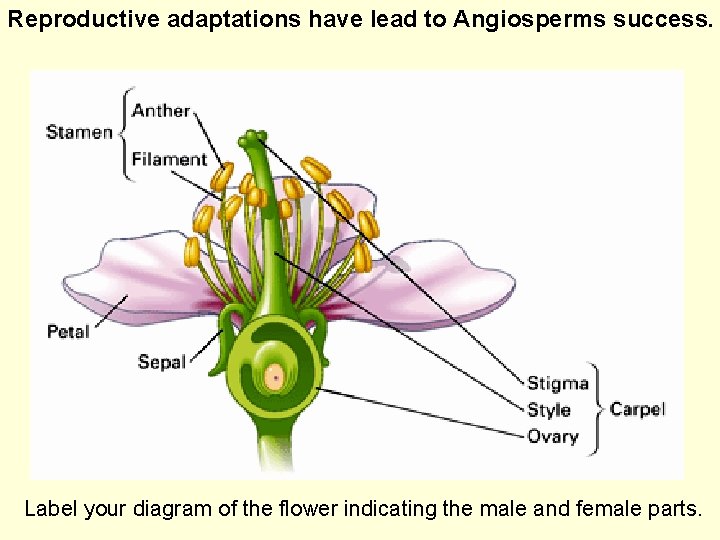 Reproductive adaptations have lead to Angiosperms success.

Stamen
Anther
Filament
Petal
Sepal
Stigma
Style
Ovary
Carpel

Label your diagram of the flower indicating the male and female parts.